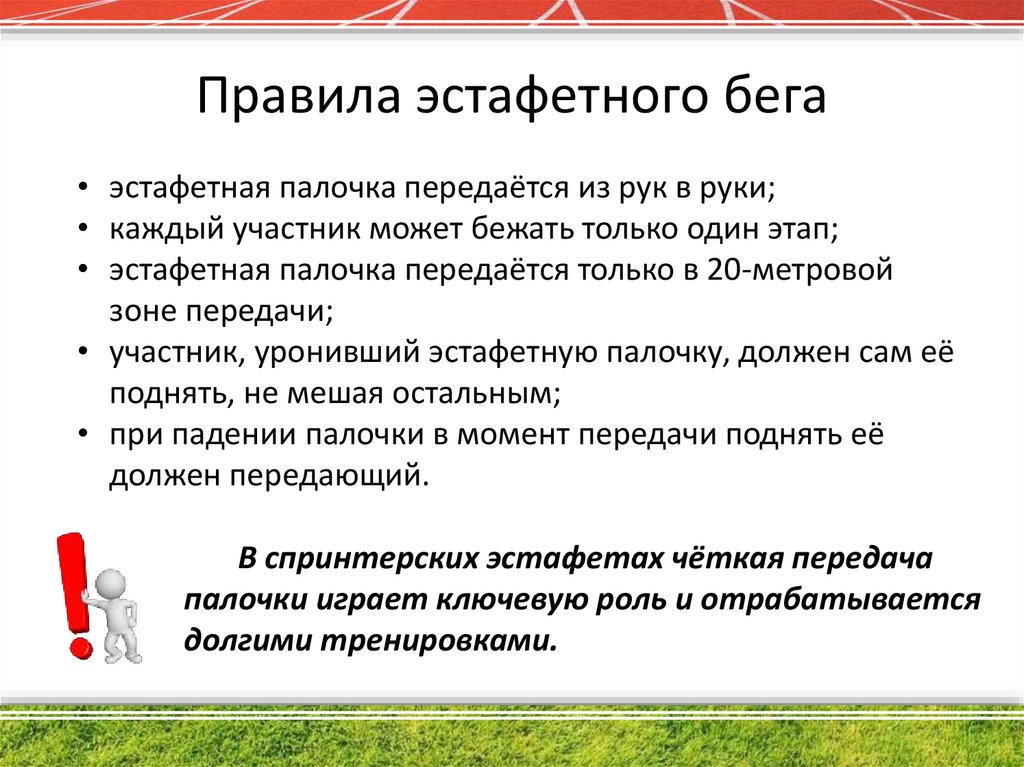 Правила эстафетного бега

• эстафетная палочка передаётся из рук в руки;
• каждый участник может бежать только один этап;
• эстафетная палочка передаётся только в 20-метровой зоне передачи;
• участник, уронивший эстафетную палочку, должен сам её поднять, не мешая остальным;
• при падении палочки в момент передачи поднять её должен передающий.

В спринтерских эстафетах чёткая передача палочки играет ключевую роль и отрабатывается долгими тренировками.